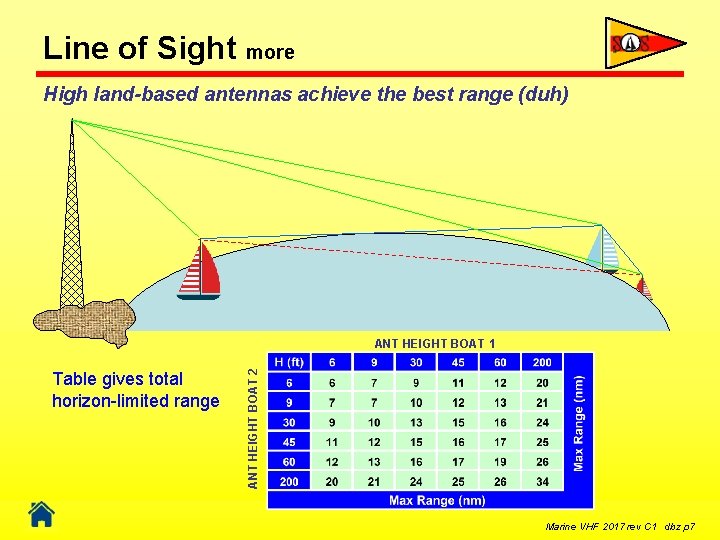 Line of Sight more

High land-based antennas achieve the best range (duh)

Table gives total horizon-limited range

ANT HEIGHT BOAT 1

ANT HEIGHT BOAT 2

| H (ft) | 6 | 9 | 30 | 45 | 60 | 200 |
|---|---|---|---|---|---|---|
| 6 | 6 | 7 | 9 | 11 | 12 | 20 |
| 9 | 7 | 7 | 10 | 12 | 13 | 21 |
| 30 | 9 | 10 | 13 | 15 | 16 | 24 |
| 45 | 11 | 12 | 15 | 16 | 17 | 25 |
| 60 | 12 | 13 | 16 | 17 | 19 | 26 |
| 200 | 20 | 21 | 24 | 25 | 26 | 34 |

Max Range (nm)

Max Range (nm)

Marine VHF 2017 rev C1 dbz p7